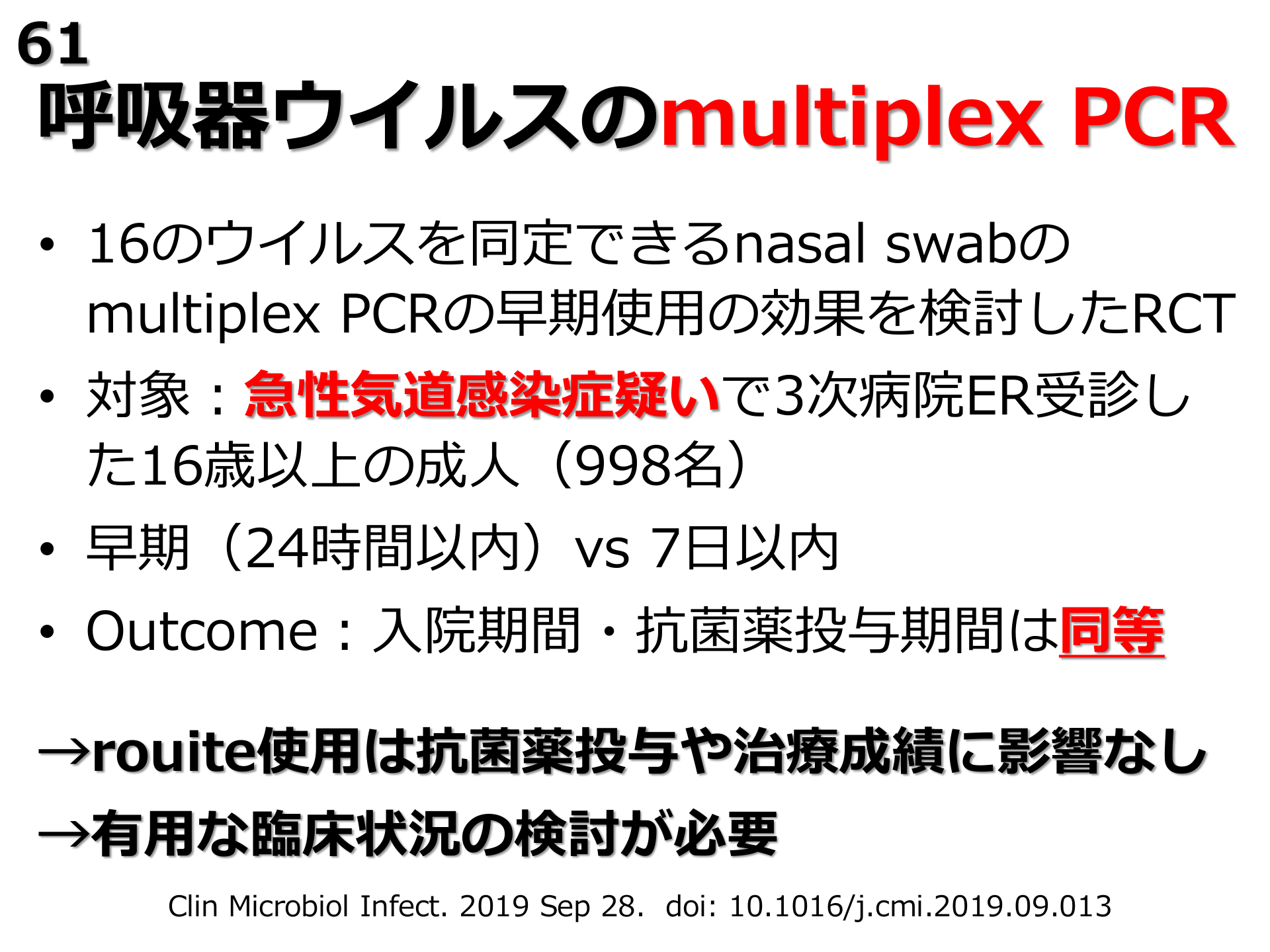 61
呼吸器ウイルスのmultiplex PCR

• 16のウイルスを同定できるnasal swabのmultiplex PCRの早期使用の効果を検討したRCT
• 対象：急性気道感染症疑いで3次病院ER受診した16歳以上の成人（998名）
• 早期（24時間以内）vs 7日以内
• Outcome：入院期間・抗菌薬投与期間は同等

→rouite使用は抗菌薬投与や治療成績に影響なし
→有用な臨床状況の検討が必要

Clin Microbiol Infect. 2019 Sep 28. doi: 10.1016/j.cmi.2019.09.013